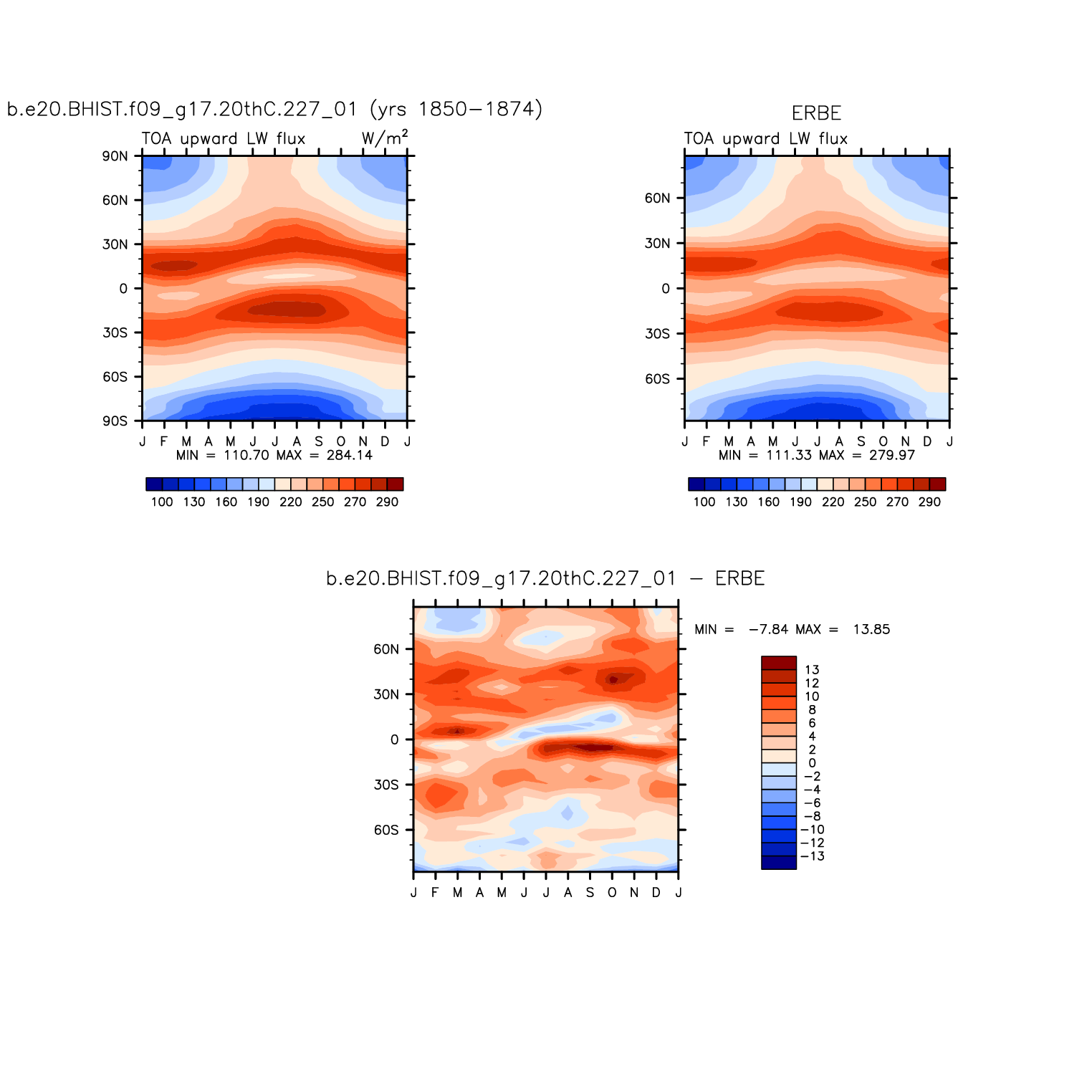 b.e20.BHIST.f09_g17.20thC.227_01 (yrs 1850−1874)

TOA upward LW flux W/m$^2$

90N
60N
30N
0
30S
60S
90S

J F M A M J J A S O N D J

MIN = 110.70 MAX = 284.14

100 130 160 190 220 250 270 290

ERBE

TOA upward LW flux

60N
30N
0
30S
60S

J F M A M J J A S O N D J

MIN = 111.33 MAX = 279.97

100 130 160 190 220 250 270 290

b.e20.BHIST.f09_g17.20thC.227_01 − ERBE

60N
30N
0
30S
60S

J F M A M J J A S O N D J

MIN = −7.84 MAX = 13.85

13
12
10
8
6
4
2
0
−2
−4
−6
−8
−10
−12
−13